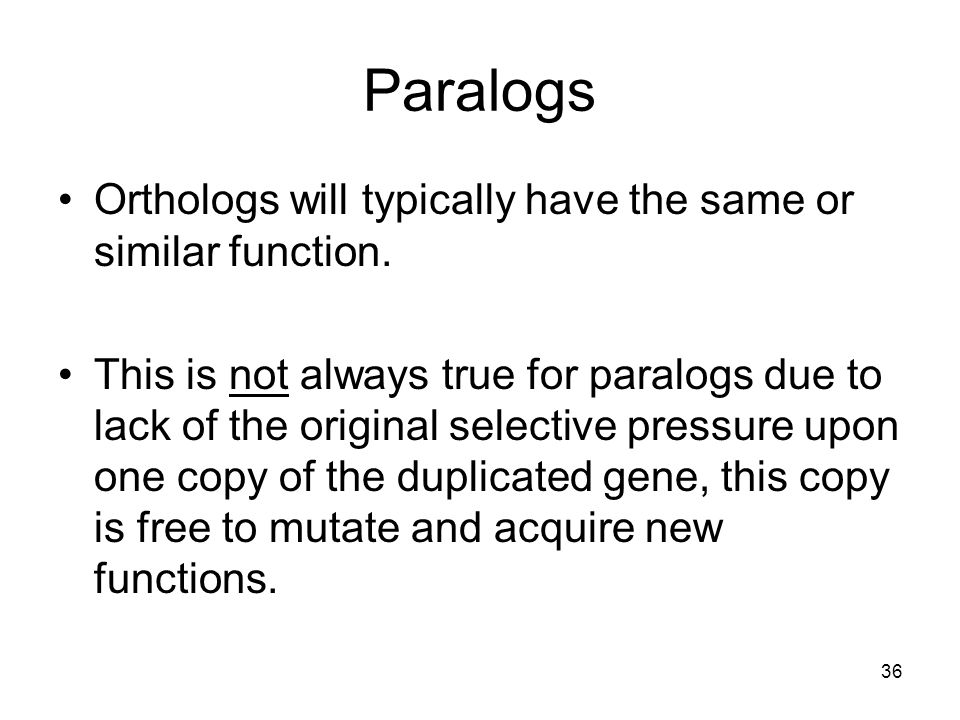 Paralogs

• Orthologs will typically have the same or similar function.

• This is not always true for paralogs due to lack of the original selective pressure upon one copy of the duplicated gene, this copy is free to mutate and acquire new functions.

36